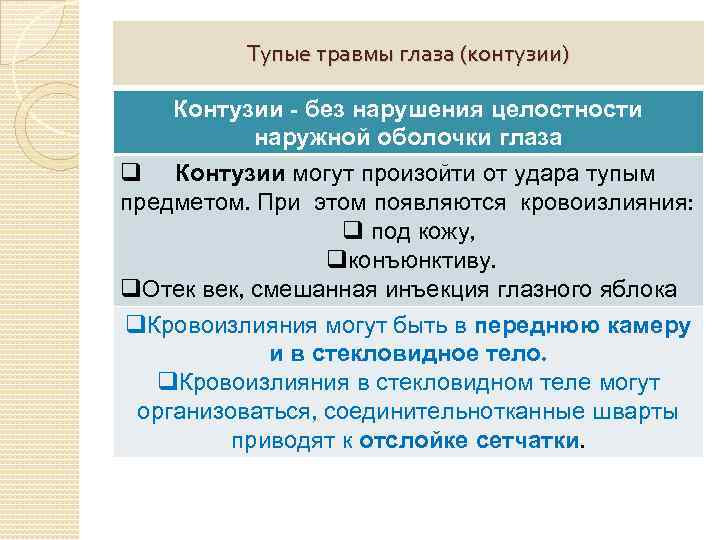 Тупые травмы глаза (контузии)

Контузии - без нарушения целостности наружной оболочки глаза

❑ Контузии могут произойти от удара тупым предметом. При этом появляются кровоизлияния:
❑ под кожу,
❑конъюнктиву.
❑Отек век, смешанная инъекция глазного яблока

❑Кровоизлияния могут быть в переднюю камеру и в стекловидное тело.
❑Кровоизлияния в стекловидном теле могут организоваться, соединительнотканные шварты приводят к отслойке сетчатки.